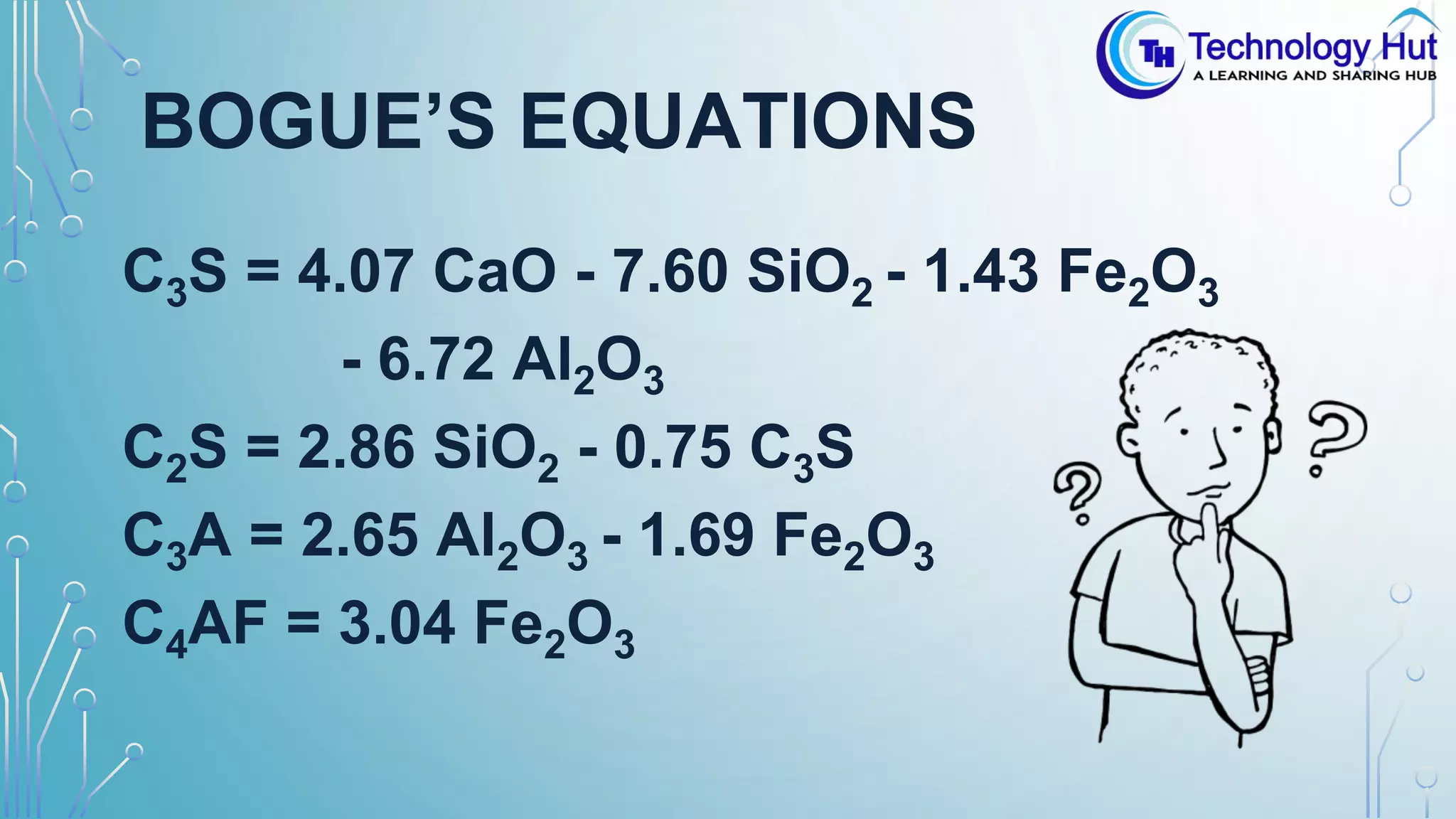 TH Technology Hut
A LEARNING AND SHARING HUB

BOGUE'S EQUATIONS

$C_3S = 4.07\ CaO - 7.60\ SiO_2 - 1.43\ Fe_2O_3 - 6.72\ Al_2O_3$

$C_2S = 2.86\ SiO_2 - 0.75\ C_3S$

$C_3A = 2.65\ Al_2O_3 - 1.69\ Fe_2O_3$

$C_4AF = 3.04\ Fe_2O_3$